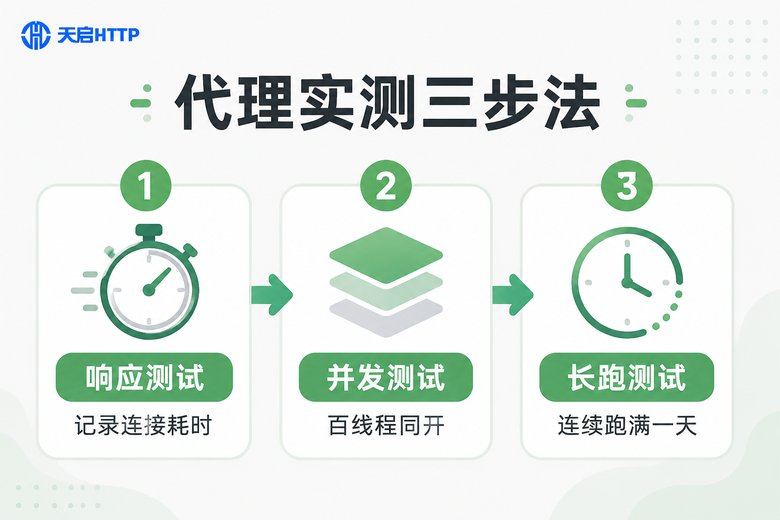 天启HTTP

代理实测三步法

1
响应测试
记录连接耗时

2
并发测试
百线程同开

3
长跑测试
连续跑满一天